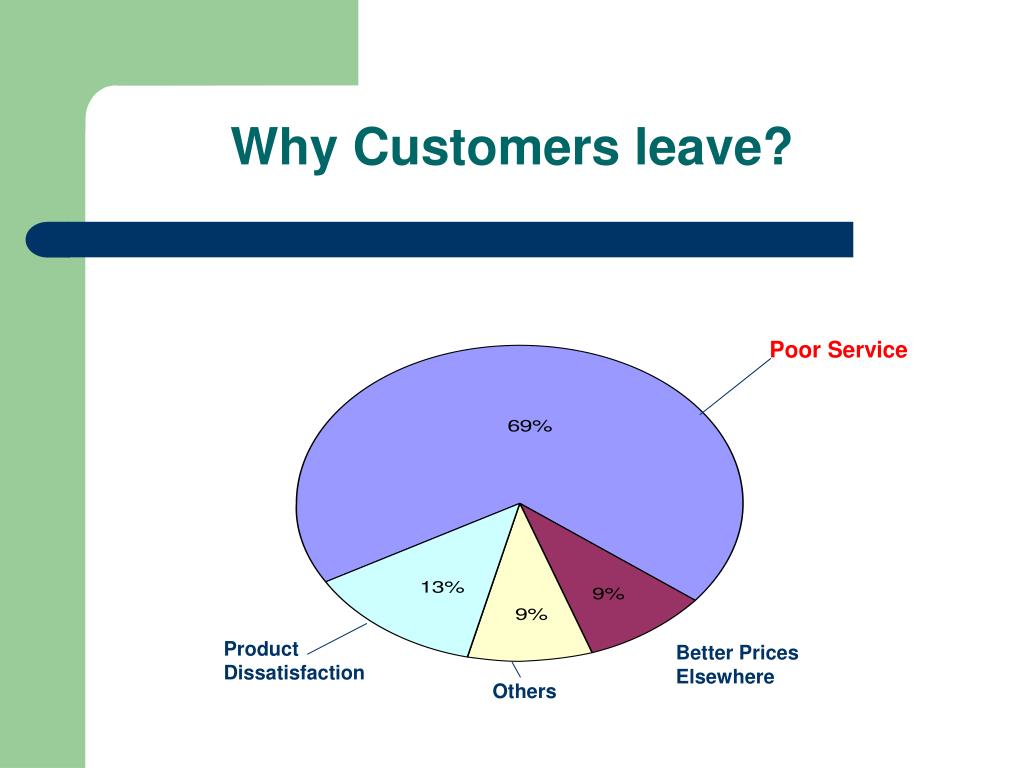 Why Customers leave?

Poor Service

69%

13%

9%

9%

Product Dissatisfaction

Others

Better Prices Elsewhere